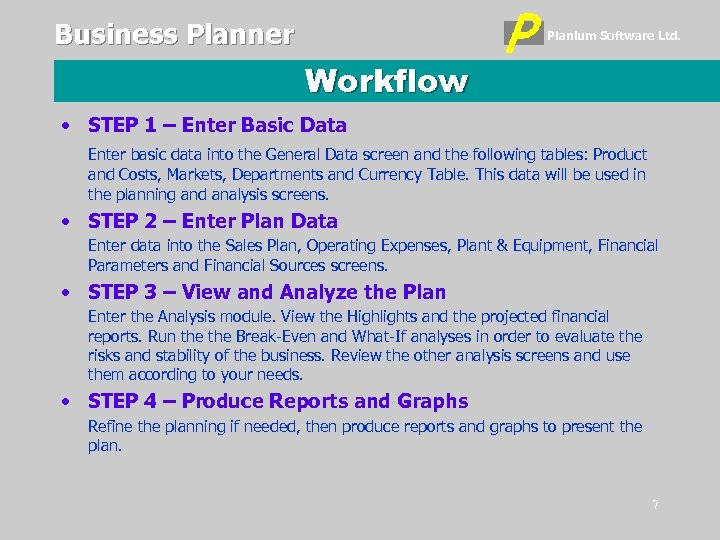 Business Planner

P Planium Software Ltd.

Workflow

• STEP 1 – Enter Basic Data

Enter basic data into the General Data screen and the following tables: Product and Costs, Markets, Departments and Currency Table. This data will be used in the planning and analysis screens.

• STEP 2 – Enter Plan Data

Enter data into the Sales Plan, Operating Expenses, Plant & Equipment, Financial Parameters and Financial Sources screens.

• STEP 3 – View and Analyze the Plan

Enter the Analysis module. View the Highlights and the projected financial reports. Run the the Break-Even and What-If analyses in order to evaluate the risks and stability of the business. Review the other analysis screens and use them according to your needs.

• STEP 4 – Produce Reports and Graphs

Refine the planning if needed, then produce reports and graphs to present the plan.

7